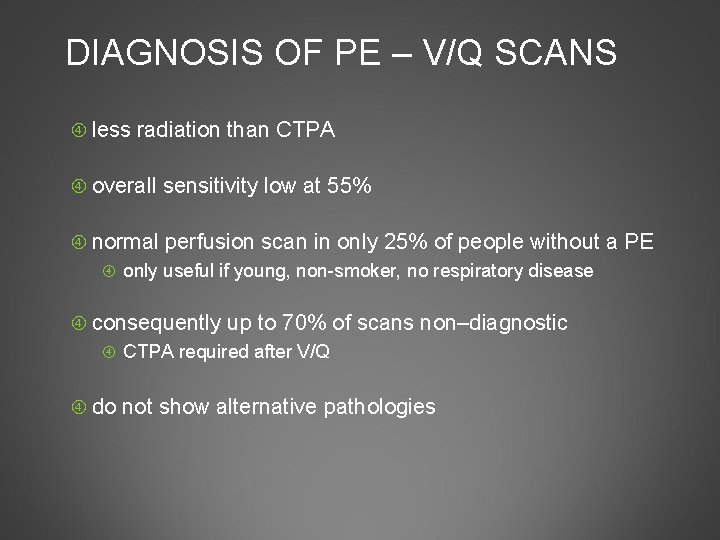 DIAGNOSIS OF PE – V/Q SCANS

④ less radiation than CTPA

④ overall sensitivity low at 55%

④ normal perfusion scan in only 25% of people without a PE

④ only useful if young, non-smoker, no respiratory disease

④ consequently up to 70% of scans non–diagnostic

④ CTPA required after V/Q

④ do not show alternative pathologies